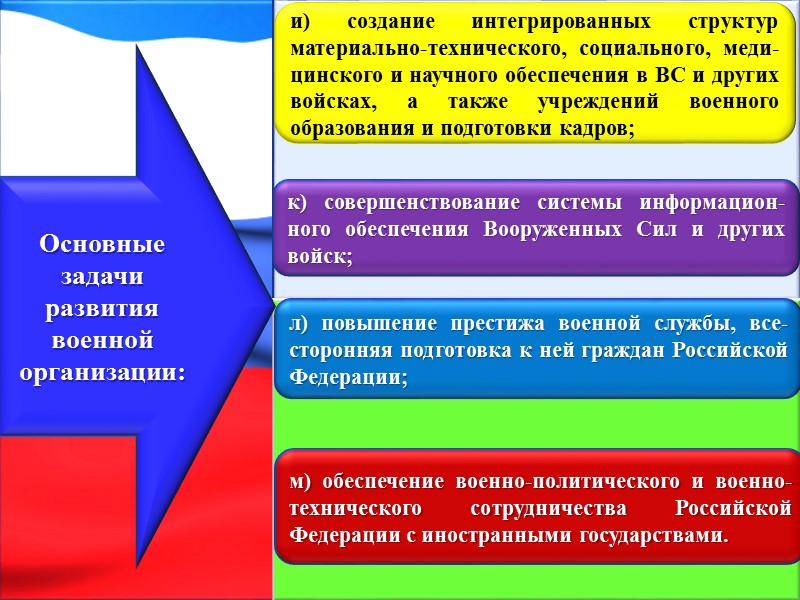 Основные задачи развития военной организации:

и) создание интегрированных структур материально-технического, социального, медицинского и научного обеспечения в ВС и других войсках, а также учреждений военного образования и подготовки кадров;

к) совершенствование системы информационного обеспечения Вооруженных Сил и других войск;

л) повышение престижа военной службы, всесторонняя подготовка к ней граждан Российской Федерации;

м) обеспечение военно-политического и военно-технического сотрудничества Российской Федерации с иностранными государствами.